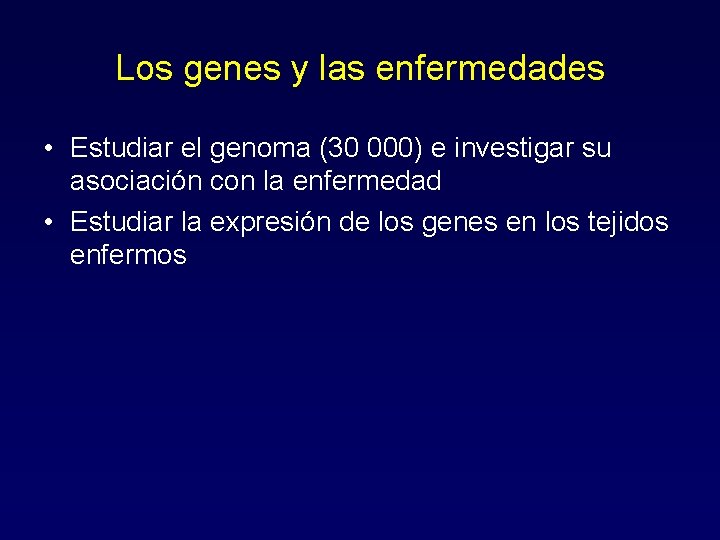 Los genes y las enfermedades

• Estudiar el genoma (30 000) e investigar su asociación con la enfermedad
• Estudiar la expresión de los genes en los tejidos enfermos